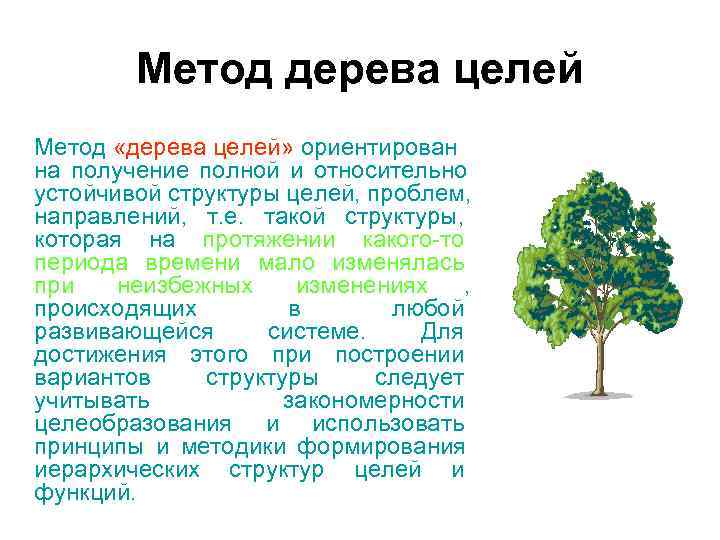 Метод дерева целей

Метод «дерева целей» ориентирован на получение полной и относительно устойчивой структуры целей, проблем, направлений, т.е. такой структуры, которая на протяжении какого-то периода времени мало изменялась при неизбежных изменениях , происходящих в любой развивающейся системе. Для достижения этого при построении вариантов структуры следует учитывать закономерности целеобразования и использовать принципы и методики формирования иерархических структур целей и функций.